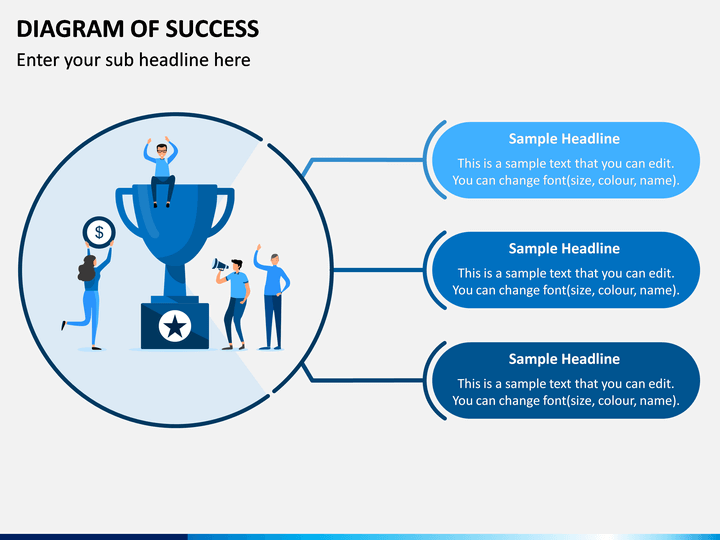 DIAGRAM OF SUCCESS

Enter your sub headline here

$

Sample Headline

This is a sample text that you can edit. You can change font(size, colour, name).

Sample Headline

This is a sample text that you can edit. You can change font(size, colour, name).

Sample Headline

This is a sample text that you can edit. You can change font(size, colour, name).